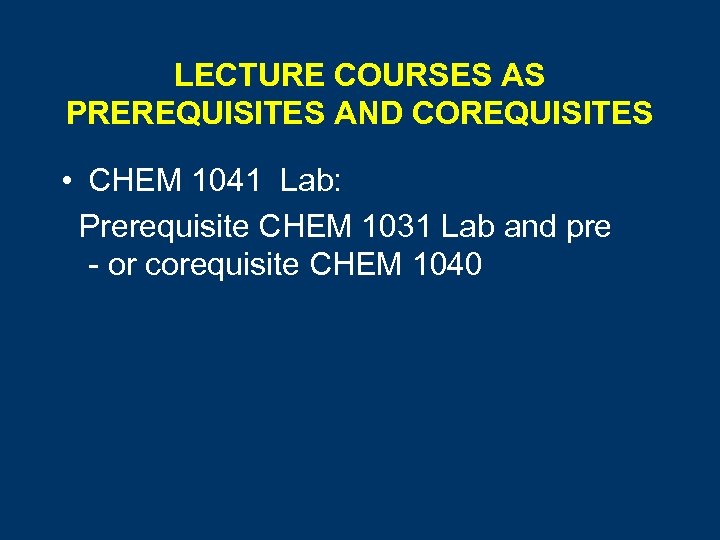 LECTURE COURSES AS PREREQUISITES AND COREQUISITES

• CHEM 1041 Lab:

Prerequisite CHEM 1031 Lab and pre - or corequisite CHEM 1040